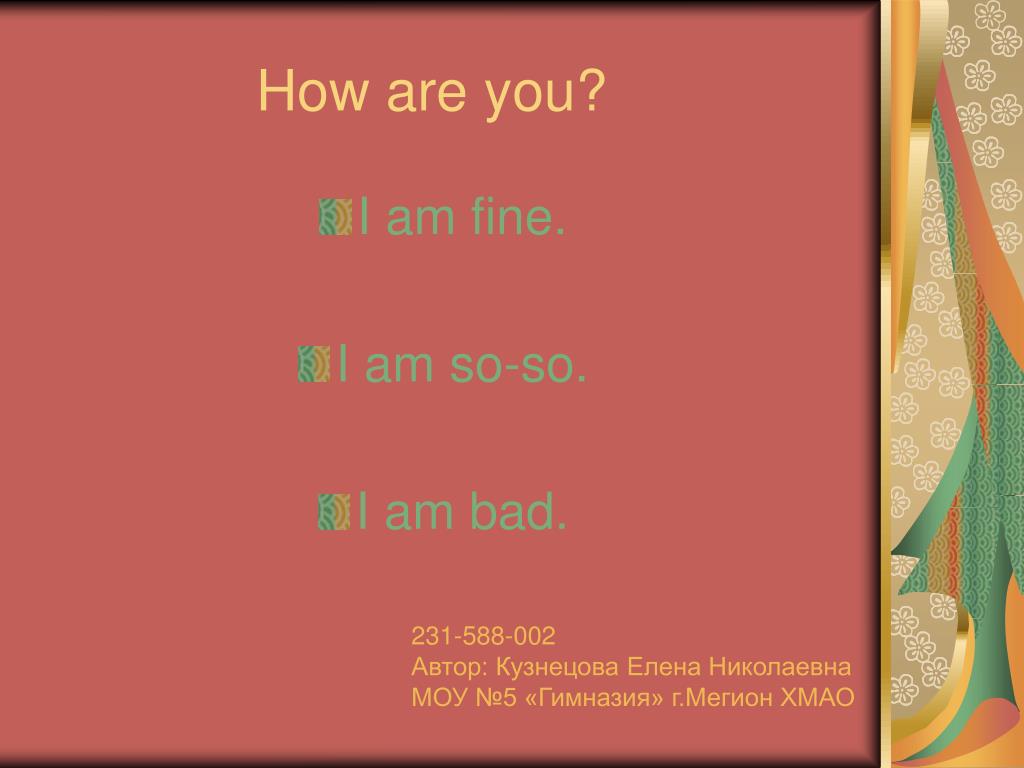 How are you?

I am fine.

I am so-so.

I am bad.

231-588-002
Автор: Кузнецова Елена Николаевна
МОУ №5 «Гимназия» г.Мегион ХМАО